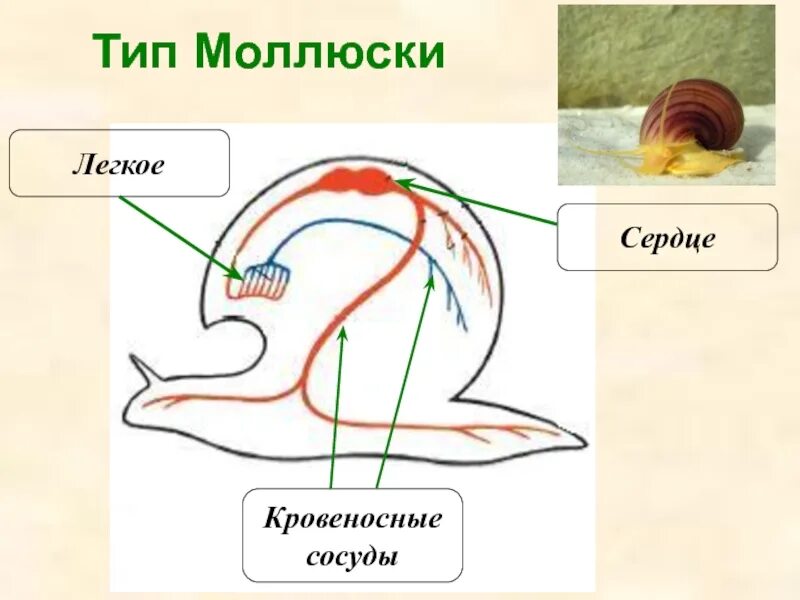 Тип Моллюски

Легкое

Сердце

Кровеносные сосуды